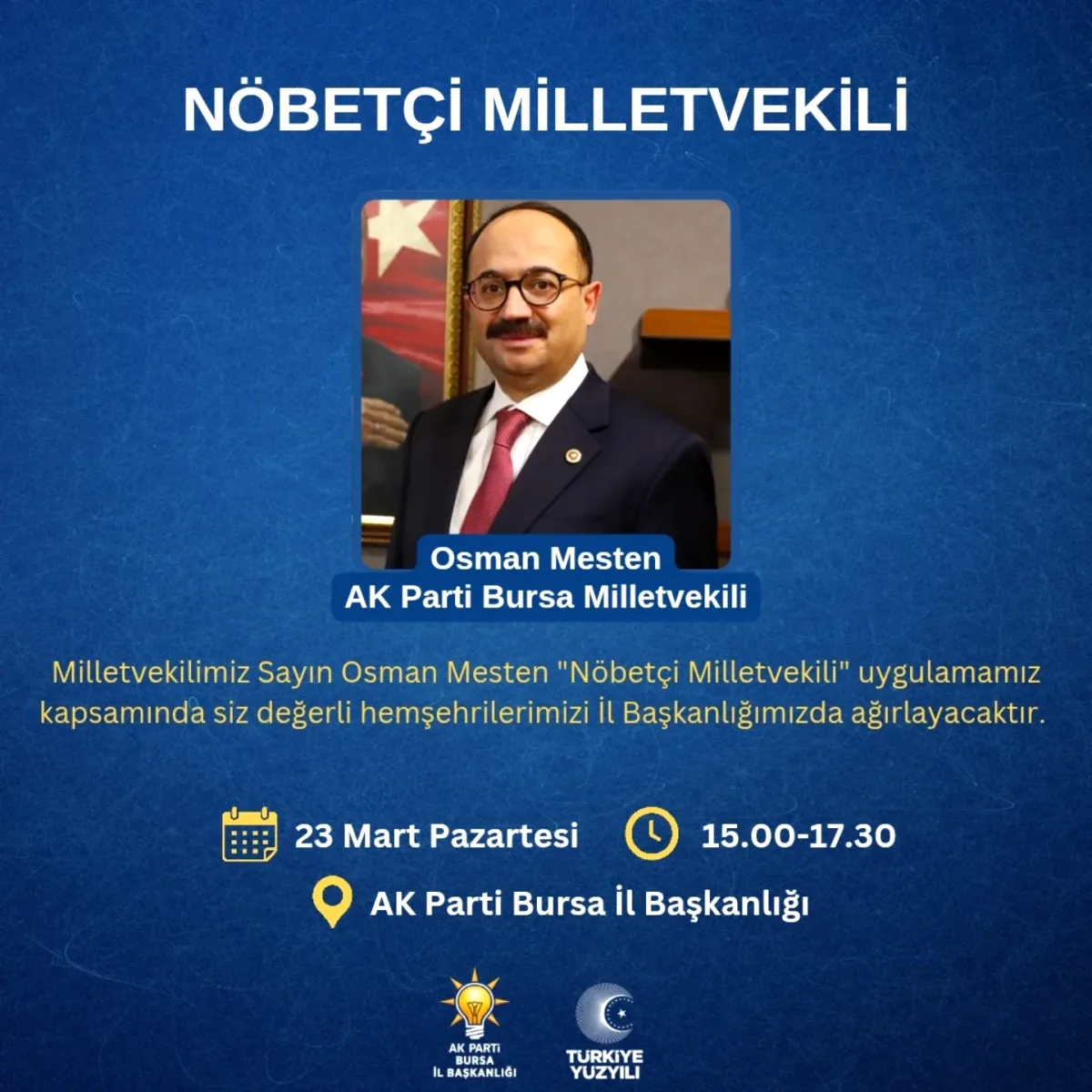 NÖBETÇİ MİLLETVEKİLİ

Osman Mesten
AK Parti Bursa Milletvekili

Milletvekilimiz Sayın Osman Mesten "Nöbetçi Milletvekili" uygulamamız kapsamında siz değerli hemşehrilerimizi İl Başkanlığımızda ağırlayacaktır.

23 Mart Pazartesi

15.00-17.30

AK Parti Bursa İl Başkanlığı

AK PARTİ
BURSA
İL BAŞKANLIĞI

TÜRKİYE
YÜZYILI